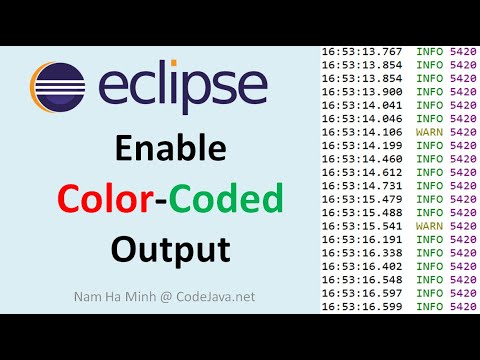 eclipse

Enable

Color-Coded

Output

Nam Ha Minh @ CodeJava.net

16:53:13.767 INFO 5420
16:53:13.854 INFO 5420
16:53:13.854 INFO 5420
16:53:13.900 INFO 5420
16:53:14.041 INFO 5420
16:53:14.046 INFO 5420
16:53:14.106 WARN 5420
16:53:14.199 INFO 5420
16:53:14.460 INFO 5420
16:53:14.612 INFO 5420
16:53:14.731 INFO 5420
16:53:15.479 INFO 5420
16:53:15.488 INFO 5420
16:53:15.541 WARN 5420
16:53:16.191 INFO 5420
16:53:16.338 INFO 5420
16:53:16.402 INFO 5420
16:53:16.548 INFO 5420
16:53:16.597 INFO 5420
16:53:16.599 INFO 5420